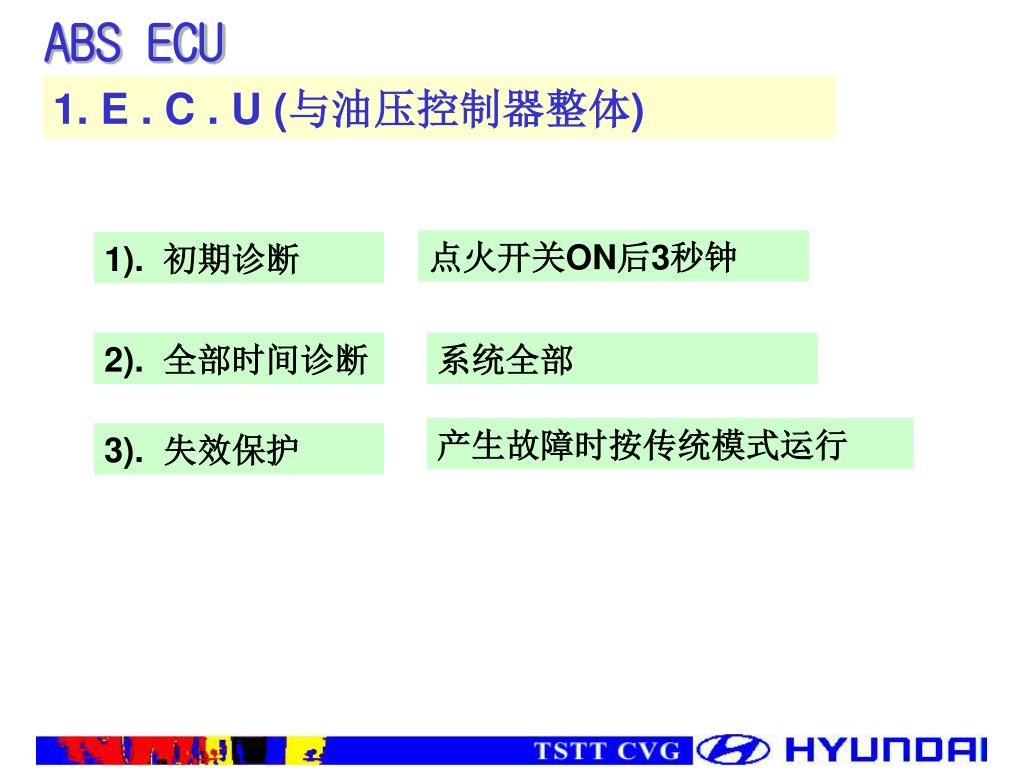 ABS ECU

1. E . C . U (与油压控制器整体)

1). 初期诊断

点火开关ON后3秒钟

2). 全部时间诊断

系统全部

3). 失效保护

产生故障时按传统模式运行

TSTT CVG

HYUNDAI